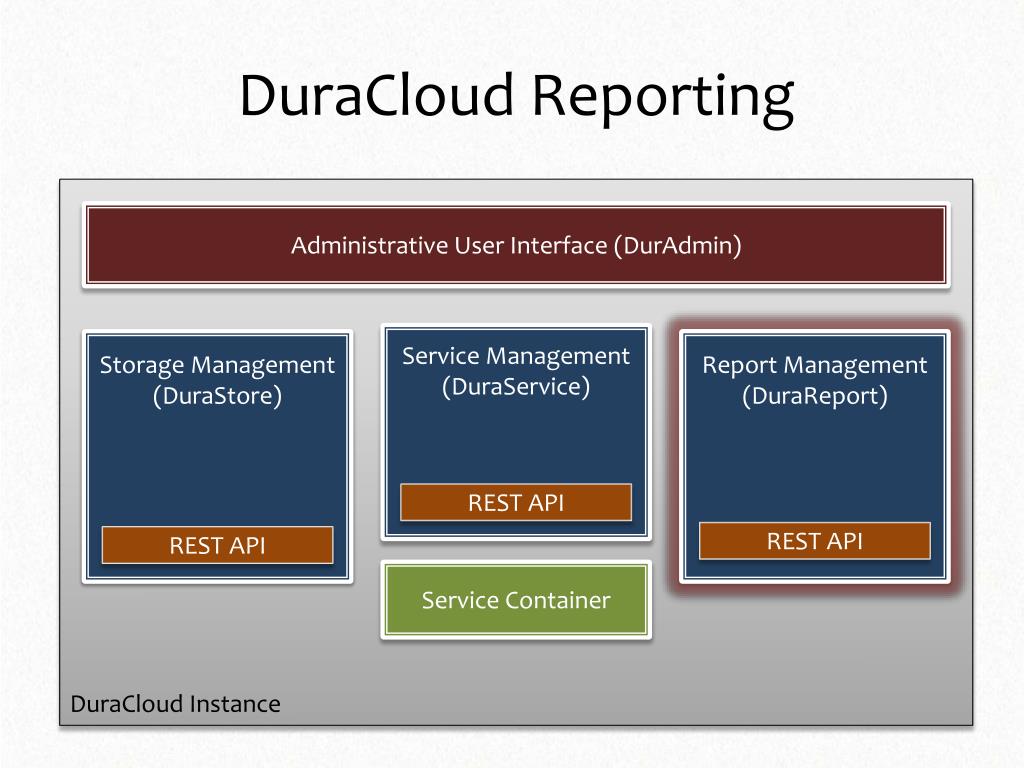 DuraCloud Reporting

Administrative User Interface (DurAdmin)

Storage Management (DuraStore)

REST API

Service Management (DuraService)

REST API

Service Container

Report Management (DuraReport)

REST API

DuraCloud Instance